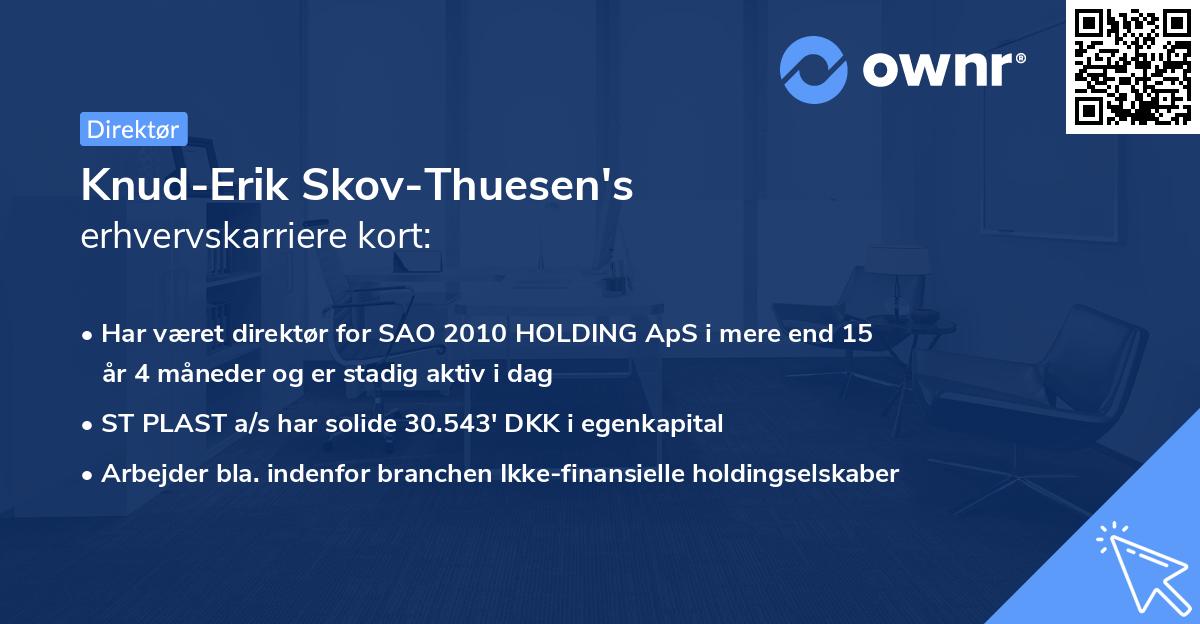 ownr®

Direktør

Knud-Erik Skov-Thuesen's erhvervskarriere kort:

• Har været direktør for SAO 2010 HOLDING ApS i mere end 15 år 4 måneder og er stadig aktiv i dag
• ST PLAST a/s har solide 30.543' DKK i egenkapital
• Arbejder bla. indenfor branchen Ikke-finansielle holdingselskaber